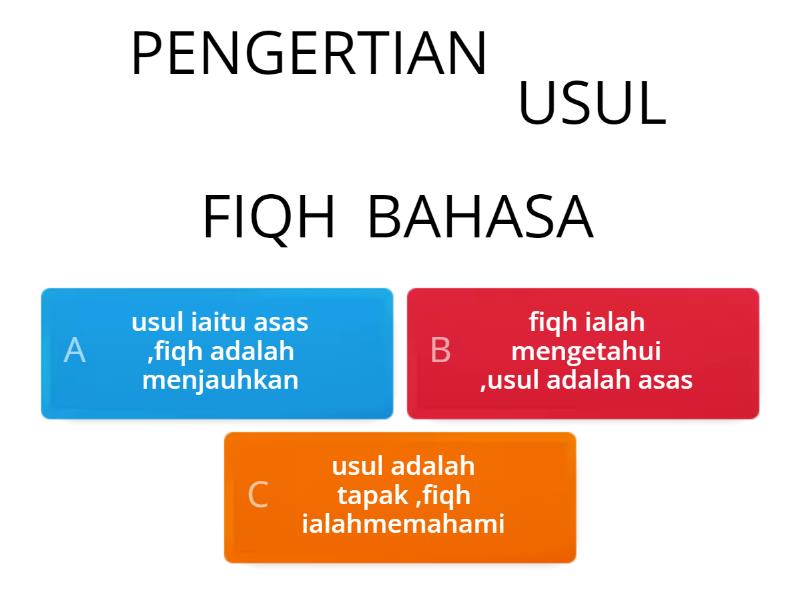 PENGERTIAN USUL

FIQH BAHASA

A usul iaitu asas ,fiqh adalah menjauhkan

B fiqh ialah mengetahui ,usul adalah asas

C usul adalah tapak ,fiqh ialahmemahami